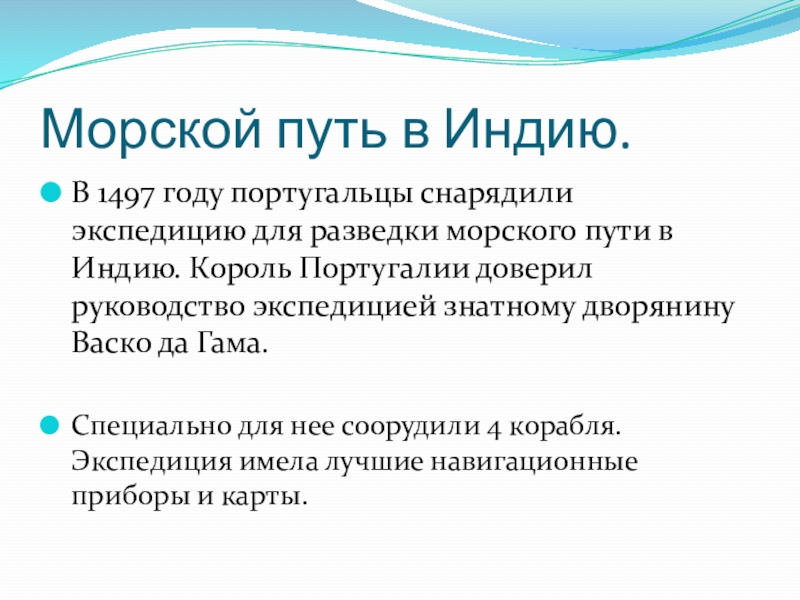 Морской путь в Индию.

В 1497 году португальцы снарядили экспедицию для разведки морского пути в Индию. Король Португалии доверил руководство экспедицией знатному дворянину Васко да Гама.

Специально для нее соорудили 4 корабля. Экспедиция имела лучшие навигационные приборы и карты.